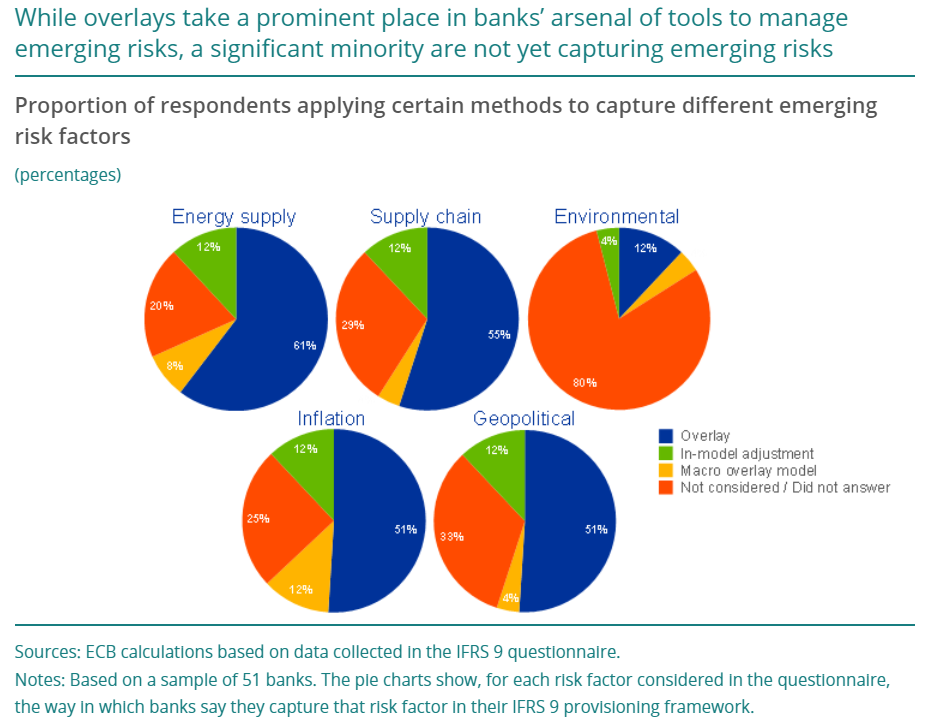 While overlays take a prominent place in banks' arsenal of tools to manage emerging risks, a significant minority are not yet capturing emerging risks

Proportion of respondents applying certain methods to capture different emerging risk factors

(percentages)

Energy supply
12%
20%
8%
61%

Supply chain
12%
29%
55%

Environmental
4%
12%
80%

Inflation
12%
25%
12%
51%

Geopolitical
12%
33%
4%
51%

Overlay
In-model adjustment
Macro overlay model
Not considered / Did not answer

Sources: ECB calculations based on data collected in the IFRS 9 questionnaire.
Notes: Based on a sample of 51 banks. The pie charts show, for each risk factor considered in the questionnaire, the way in which banks say they capture that risk factor in their IFRS 9 provisioning framework.